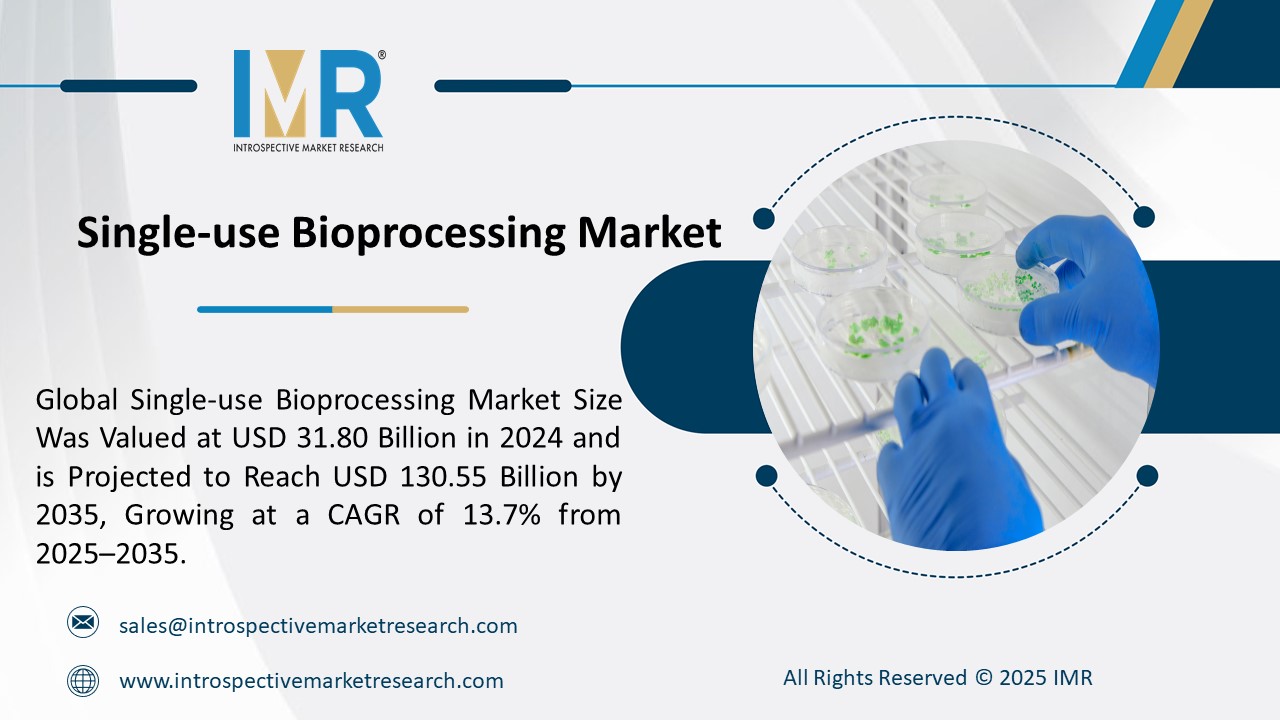 IMR®
INTROSPECTIVE MARKET RESEARCH

Single-use Bioprocessing Market

Global Single-use Bioprocessing Market Size Was Valued at USD 31.80 Billion in 2024 and is Projected to Reach USD 130.55 Billion by 2035, Growing at a CAGR of 13.7% from 2025–2035.

sales@introspectivemarketresearch.com

www.introspectivemarketresearch.com

All Rights Reserved © 2025 IMR